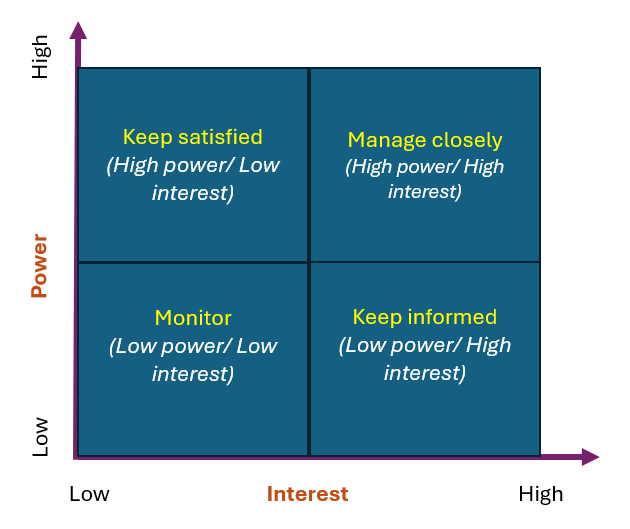 High

Power

Low

Keep satisfied
(High power/ Low interest)

Manage closely
(High power/ High interest)

Monitor
(Low power/ Low interest)

Keep informed
(Low power/ High interest)

Low

Interest

High